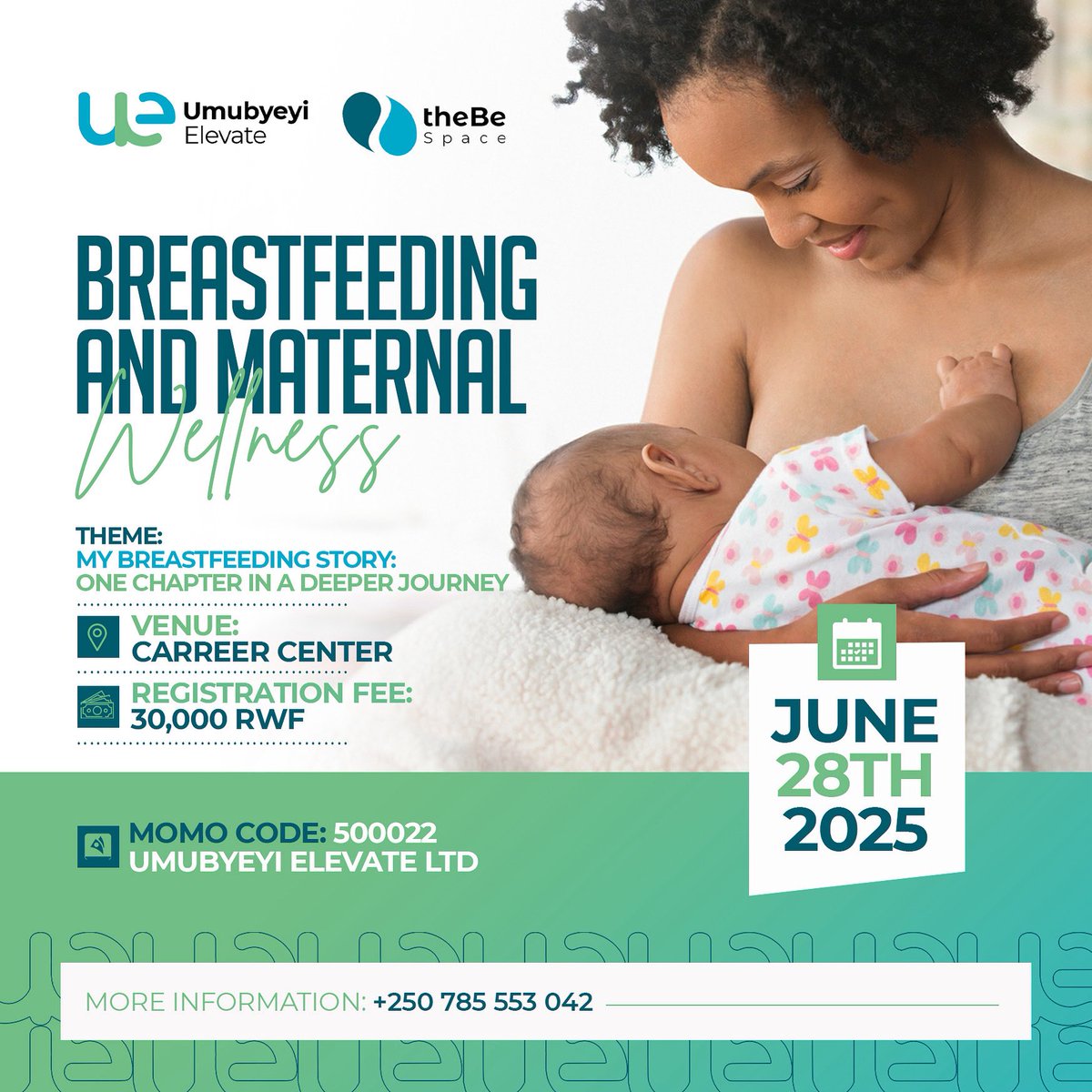 ue Umubyeyi Elevate

theBe Space

BREASTFEEDING AND MATERNAL Wellness

THEME:
MY BREASTFEEDING STORY:
ONE CHAPTER IN A DEEPER JOURNEY

VENUE:
CARREER CENTER

REGISTRATION FEE:
30,000 RWF

JUNE
28TH
2025

MOMO CODE: 500022
UMUBYEYI ELEVATE LTD

MORE INFORMATION: +250 785 553 042